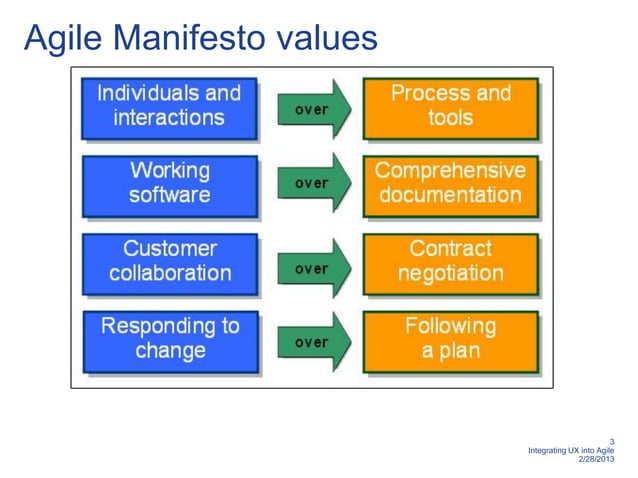 Agile Manifesto values

Individuals and interactions

over

Process and tools

Working software

over

Comprehensive documentation

Customer collaboration

over

Contract negotiation

Responding to change

over

Following a plan

3
Integrating UX into Agile
2/28/2013